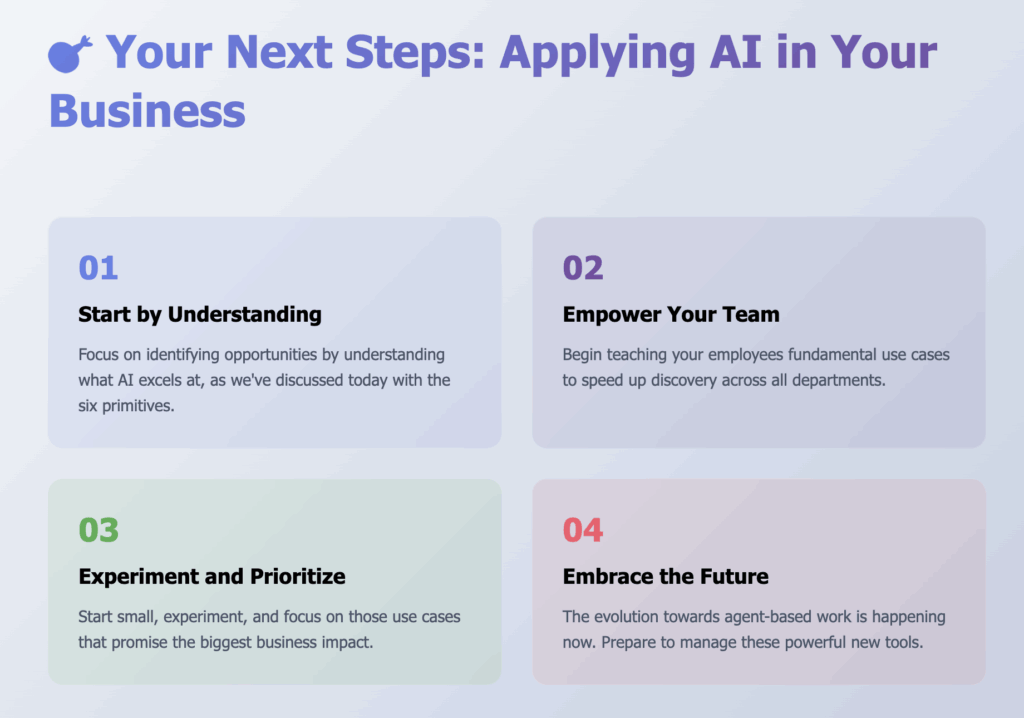 Your Next Steps: Applying AI in Your Business

01

Start by Understanding

Focus on identifying opportunities by understanding what AI excels at, as we've discussed today with the six primitives.

02

Empower Your Team

Begin teaching your employees fundamental use cases to speed up discovery across all departments.

03

Experiment and Prioritize

Start small, experiment, and focus on those use cases that promise the biggest business impact.

04

Embrace the Future

The evolution towards agent-based work is happening now. Prepare to manage these powerful new tools.